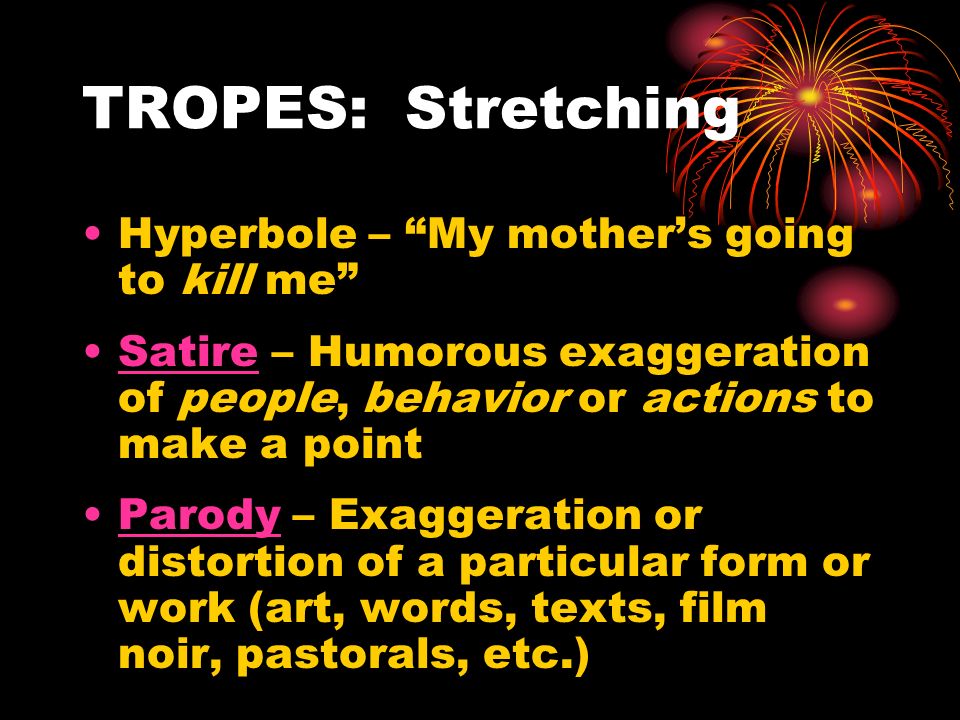 TROPES: Stretching

• Hyperbole – “My mother’s going to kill me”

• Satire – Humorous exaggeration of people, behavior or actions to make a point

• Parody – Exaggeration or distortion of a particular form or work (art, words, texts, film noir, pastorals, etc.)